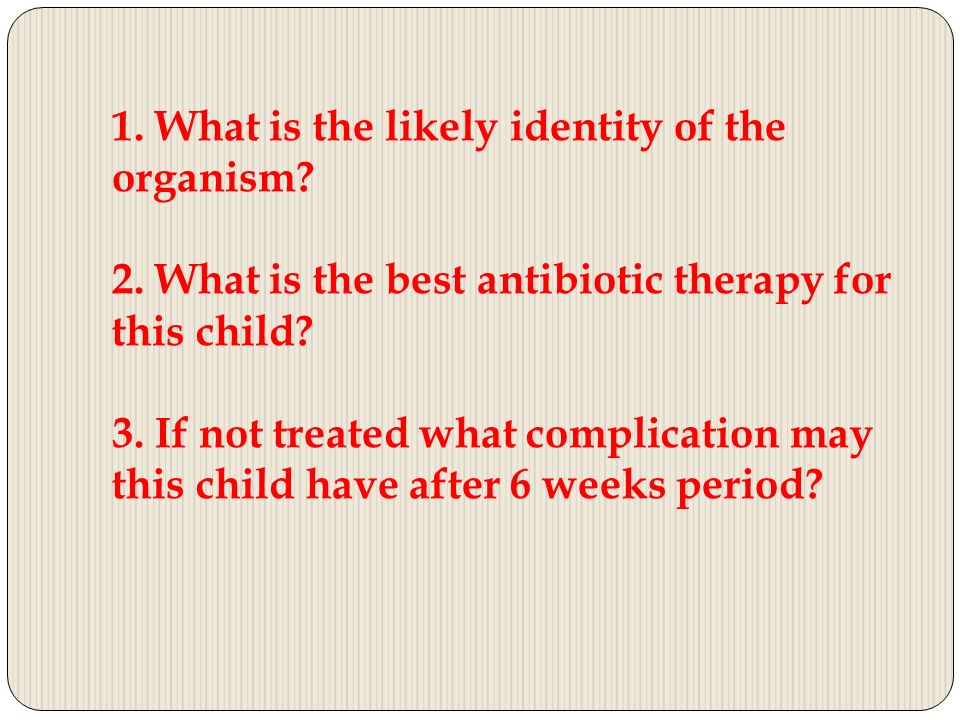 1. What is the likely identity of the organism?

2. What is the best antibiotic therapy for this child?

3. If not treated what complication may this child have after 6 weeks period?